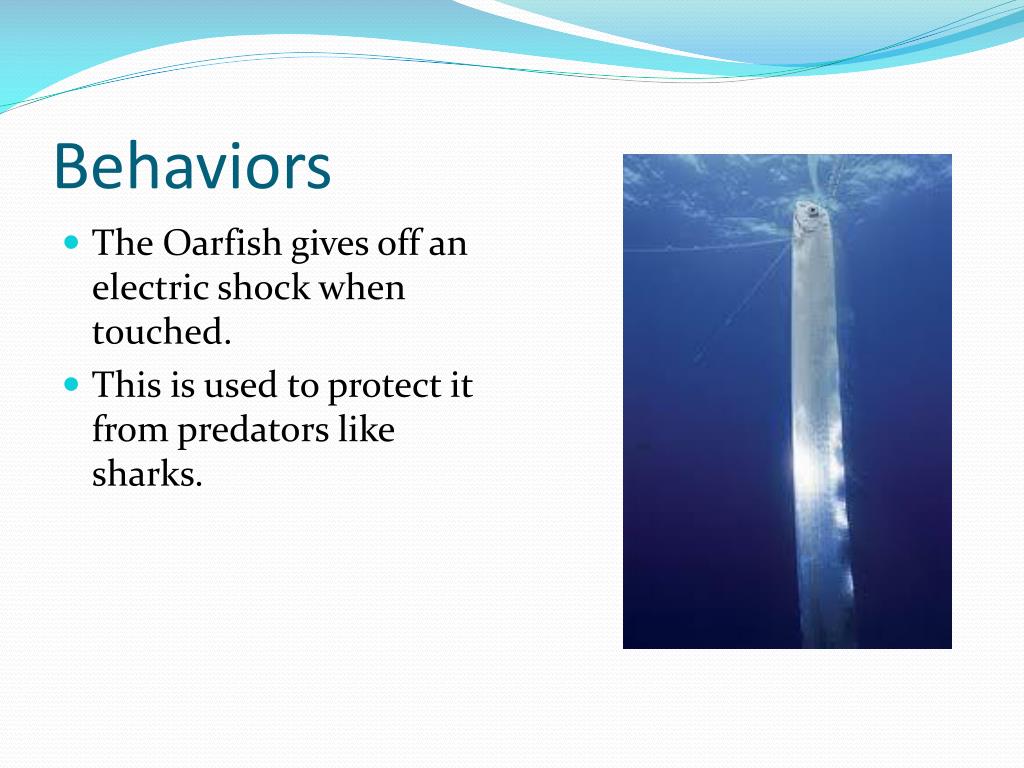 Behaviors

- The Oarfish gives off an electric shock when touched.
- This is used to protect it from predators like sharks.